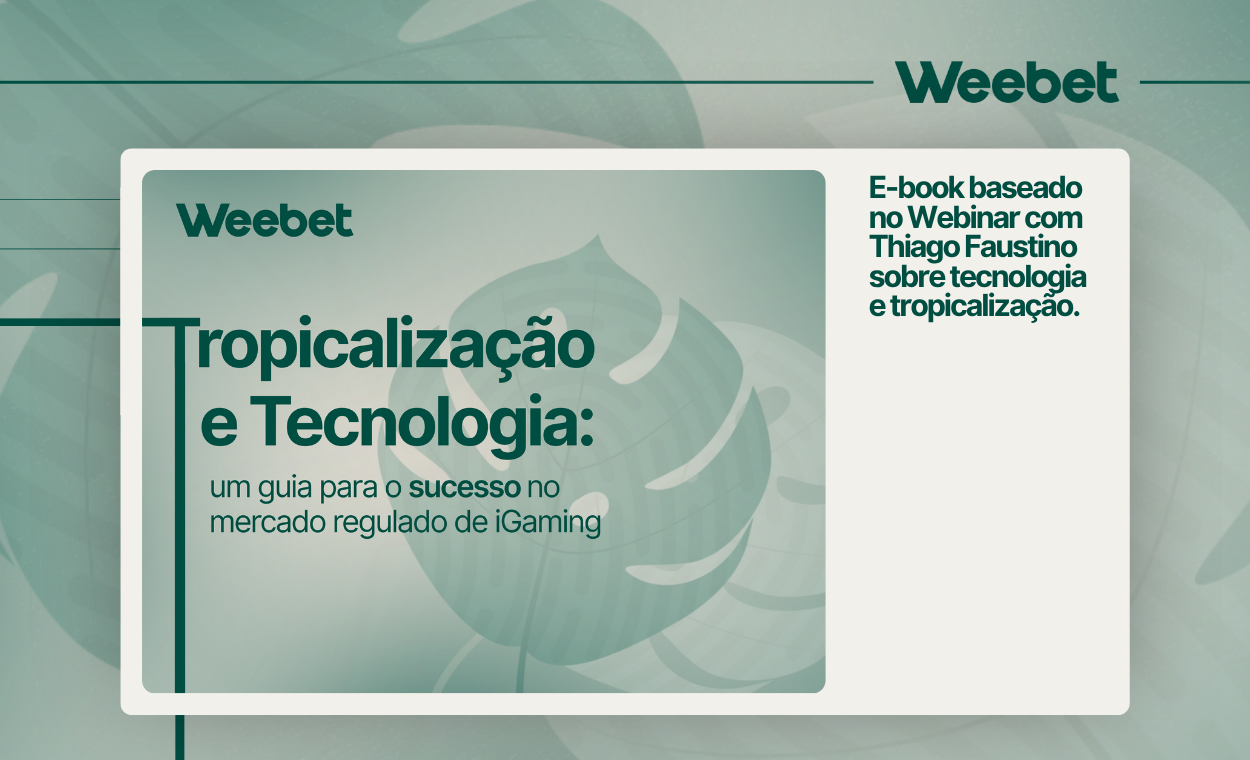 Weebet

Weebet

Tropicalização e Tecnologia:

um guia para o sucesso no mercado regulado de iGaming

E-book baseado no Webinar com Thiago Faustino sobre tecnologia e tropicalização.